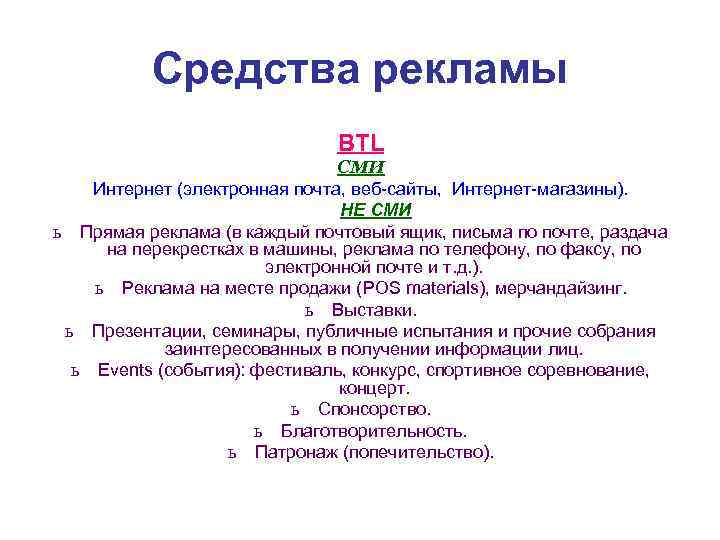 Средства рекламы

BTL

СМИ

Интернет (электронная почта, веб-сайты, Интернет-магазины).

НЕ СМИ

ъ Прямая реклама (в каждый почтовый ящик, письма по почте, раздача на перекрестках в машины, реклама по телефону, по факсу, по электронной почте и т.д.).

ъ Реклама на месте продажи (POS materials), мерчандайзинг.

ъ Выставки.

ъ Презентации, семинары, публичные испытания и прочие собрания заинтересованных в получении информации лиц.

ъ Events (события): фестиваль, конкурс, спортивное соревнование, концерт.

ъ Спонсорство.

ъ Благотворительность.

ъ Патронаж (попечительство).